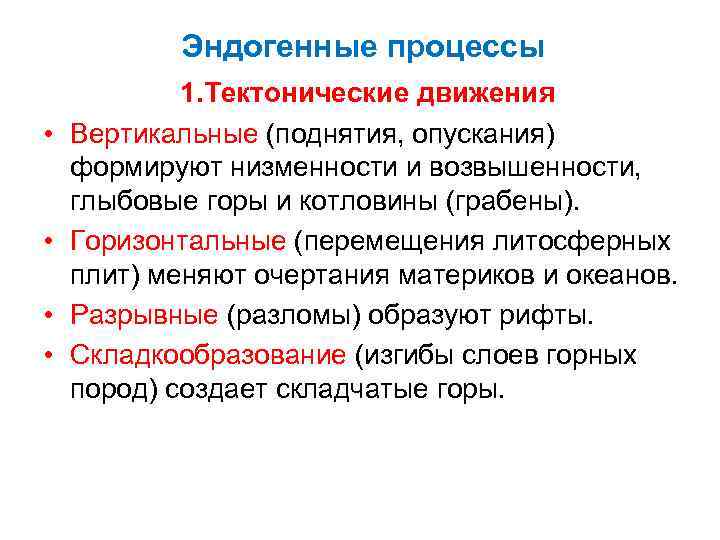 Эндогенные процессы

1.Тектонические движения

• Вертикальные (поднятия, опускания) формируют низменности и возвышенности, глыбовые горы и котловины (грабены).

• Горизонтальные (перемещения литосферных плит) меняют очертания материков и океанов.

• Разрывные (разломы) образуют рифты.

• Складкообразование (изгибы слоев горных пород) создает складчатые горы.